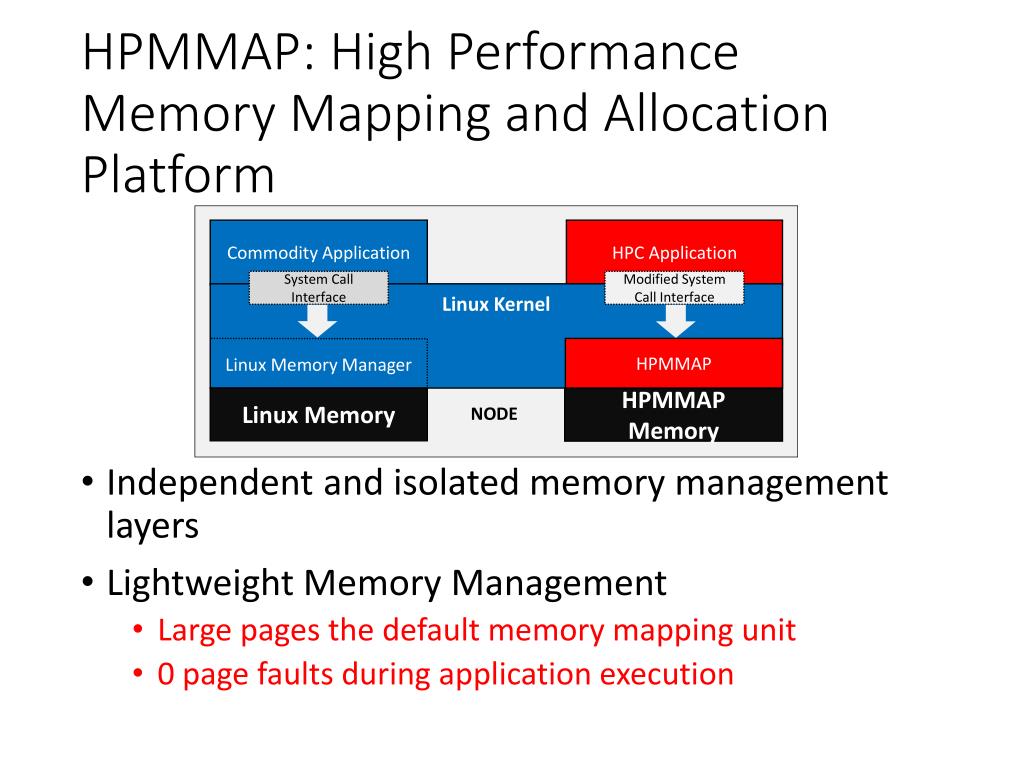 HPMMAP: High Performance Memory Mapping and Allocation Platform

Commodity Application
System Call Interface
Linux Kernel
HPC Application
Modified System Call Interface
Linux Memory Manager
HPMMAP
Linux Memory
NODE
HPMMAP Memory

• Independent and isolated memory management layers
• Lightweight Memory Management
  • Large pages the default memory mapping unit
  • 0 page faults during application execution